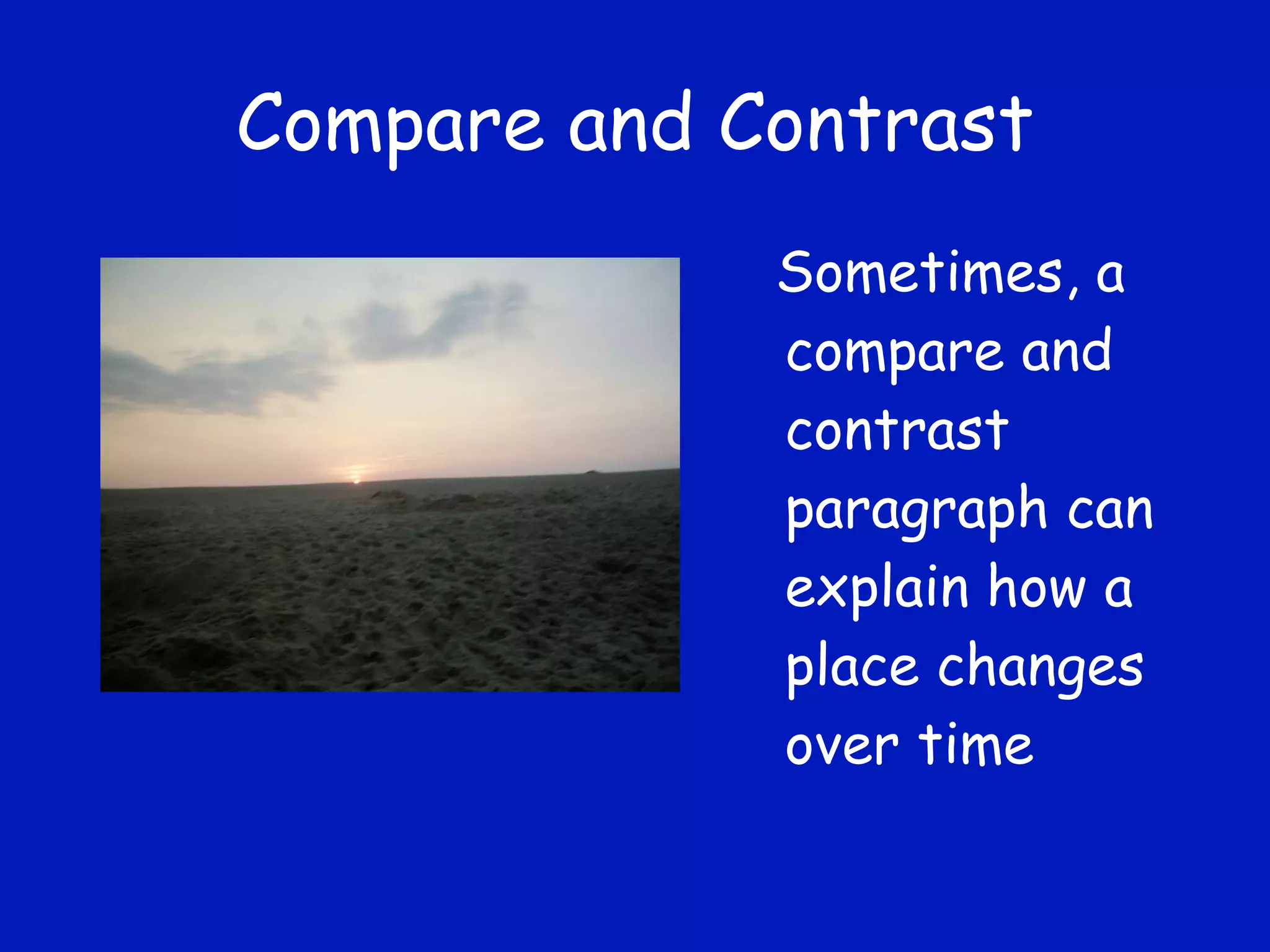 Compare and Contrast

Sometimes, a compare and contrast paragraph can explain how a place changes over time